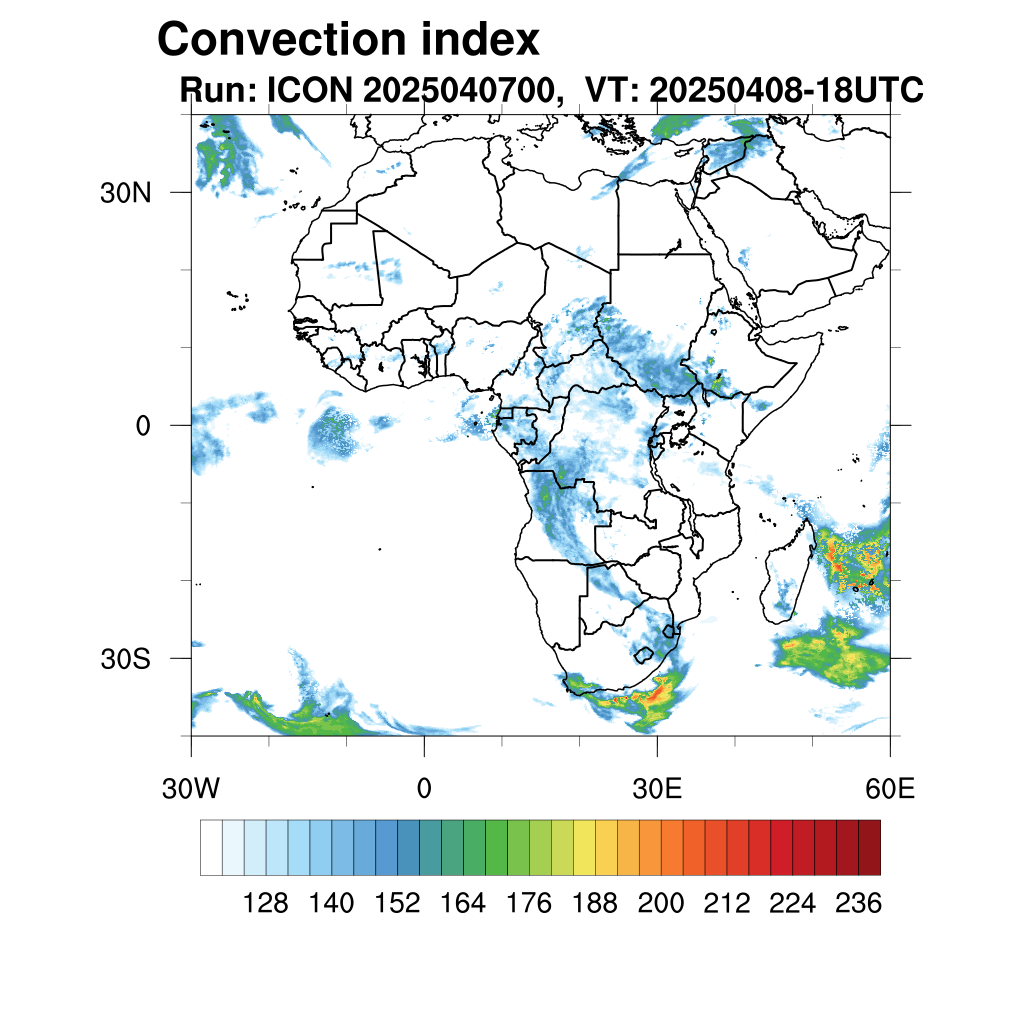 Convection index
Run: ICON 2025040700, VT: 20250408-18UTC

30N
0
30S

30W 0 30E 60E

128 140 152 164 176 188 200 212 224 236